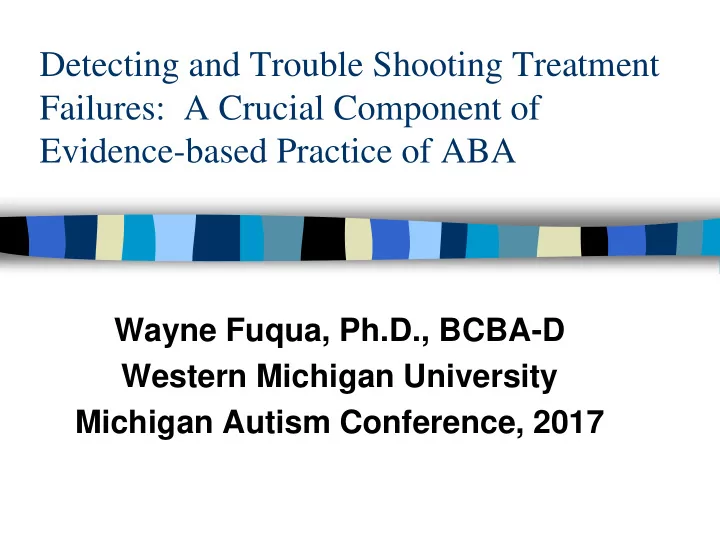 Detecting and Trouble Shooting Treatment Failures:  A Crucial Component of Evidence-based Practice of ABA

Wayne Fuqua, Ph.D., BCBA-D
Western Michigan University
Michigan Autism Conference, 2017